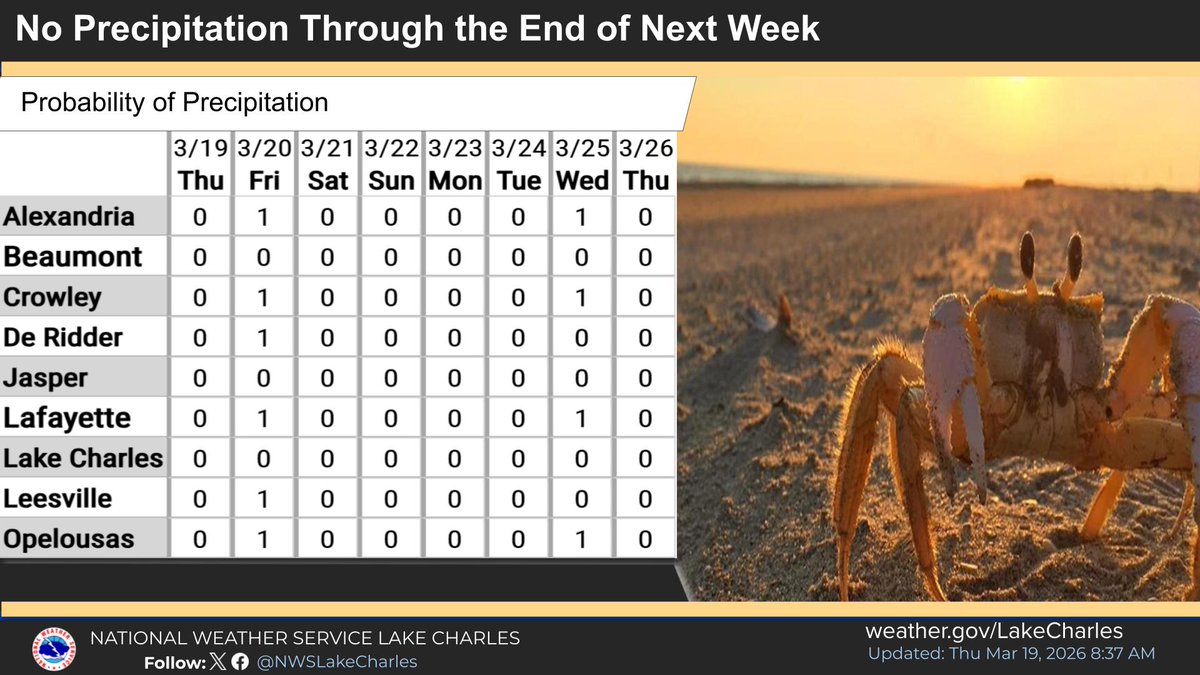 No Precipitation Through the End of Next Week

Probability of Precipitation

| | 3/19 Thu | 3/20 Fri | 3/21 Sat | 3/22 Sun | 3/23 Mon | 3/24 Tue | 3/25 Wed | 3/26 Thu |
|---|---|---|---|---|---|---|---|---|
| Alexandria | 0 | 1 | 0 | 0 | 0 | 0 | 1 | 0 |
| Beaumont | 0 | 0 | 0 | 0 | 0 | 0 | 0 | 0 |
| Crowley | 0 | 1 | 0 | 0 | 0 | 0 | 1 | 0 |
| De Ridder | 0 | 1 | 0 | 0 | 0 | 0 | 0 | 0 |
| Jasper | 0 | 0 | 0 | 0 | 0 | 0 | 0 | 0 |
| Lafayette | 0 | 1 | 0 | 0 | 0 | 0 | 1 | 0 |
| Lake Charles | 0 | 0 | 0 | 0 | 0 | 0 | 0 | 0 |
| Leesville | 0 | 1 | 0 | 0 | 0 | 0 | 0 | 0 |
| Opelousas | 0 | 1 | 0 | 0 | 0 | 0 | 1 | 0 |

NATIONAL WEATHER SERVICE LAKE CHARLES
Follow: @NWSLakeCharles
weather.gov/LakeCharles
Updated: Thu Mar 19, 2026 8:37 AM